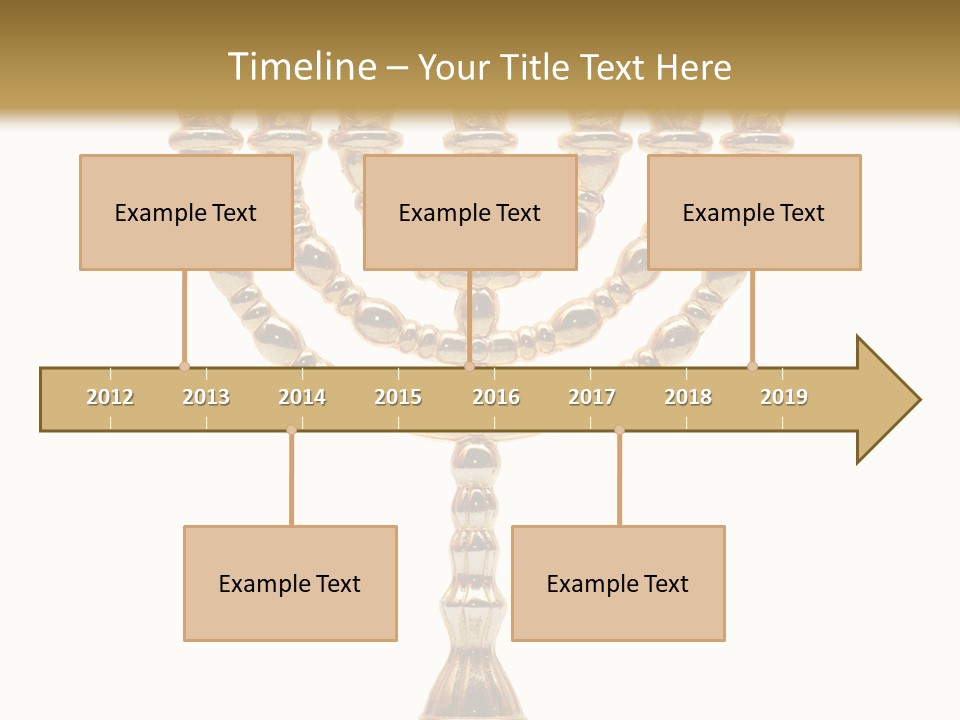 Timeline – Your Title Text Here

Example Text

Example Text

Example Text

2012 2013 2014 2015 2016 2017 2018 2019

Example Text

Example Text